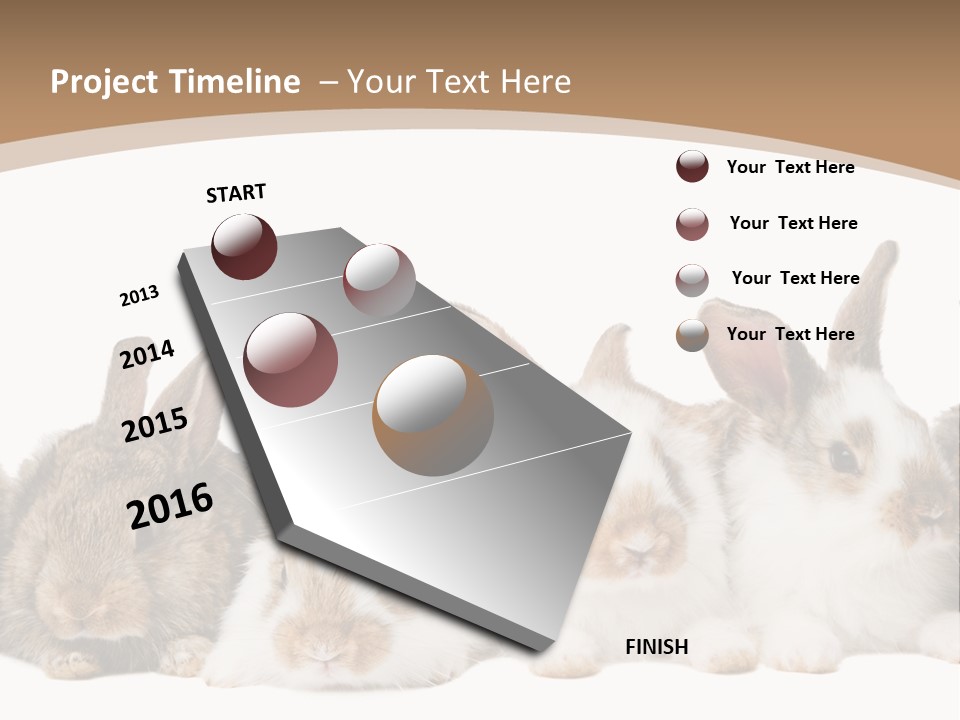 Project Timeline – Your Text Here

START

2013

2014

2015

2016

FINISH

Your Text Here

Your Text Here

Your Text Here

Your Text Here